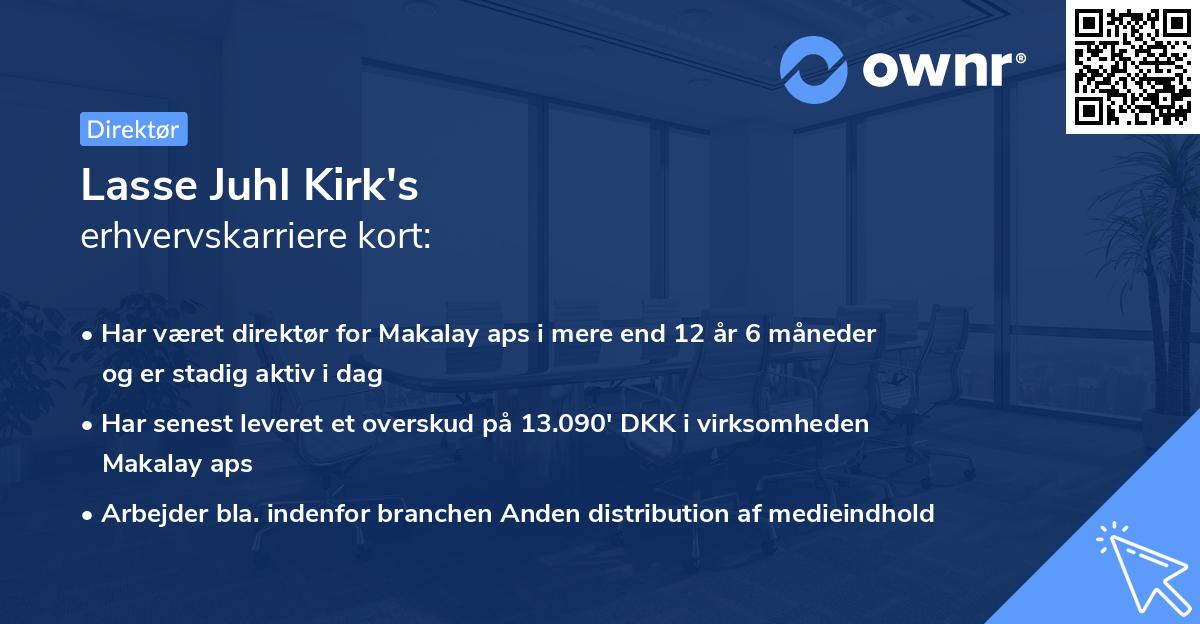 ownr®

Direktør

Lasse Juhl Kirk's
erhvervskarriere kort:

• Har været direktør for Makalay aps i mere end 12 år 6 måneder og er stadig aktiv i dag

• Har senest leveret et overskud på 13.090' DKK i virksomheden Makalay aps

• Arbejder bla. indenfor branchen Anden distribution af medieindhold